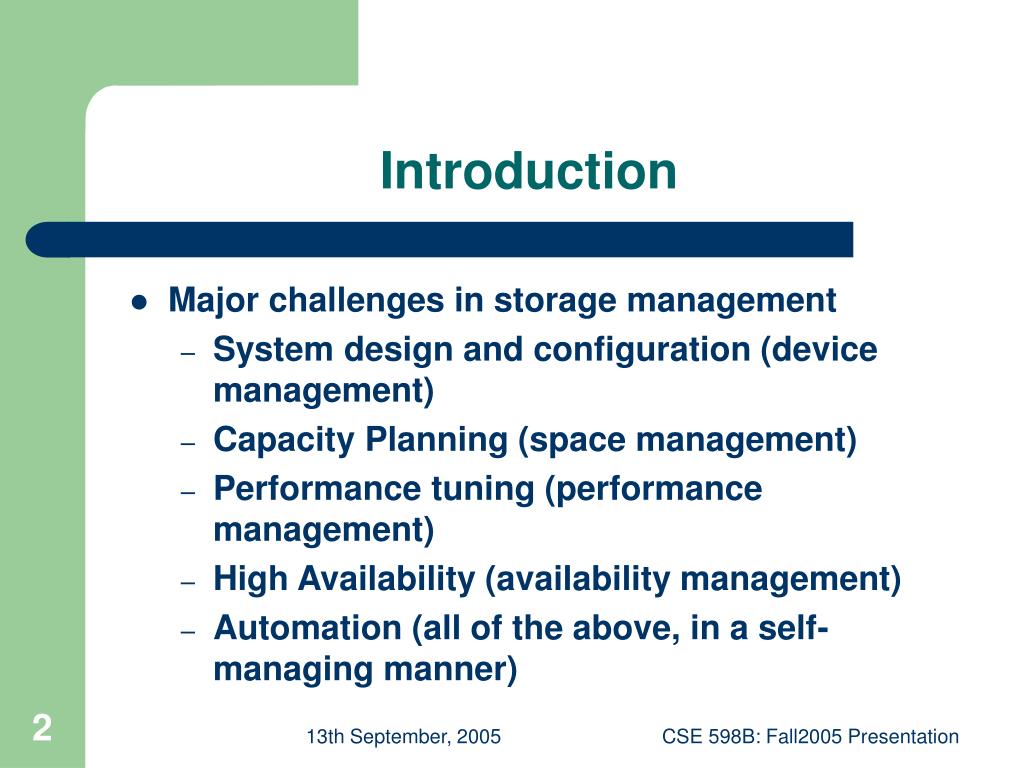 Introduction

- Major challenges in storage management
  – System design and configuration (device management)
  – Capacity Planning (space management)
  – Performance tuning (performance management)
  – High Availability (availability management)
  – Automation (all of the above, in a self-managing manner)

2

13th September, 2005

CSE 598B: Fall2005 Presentation